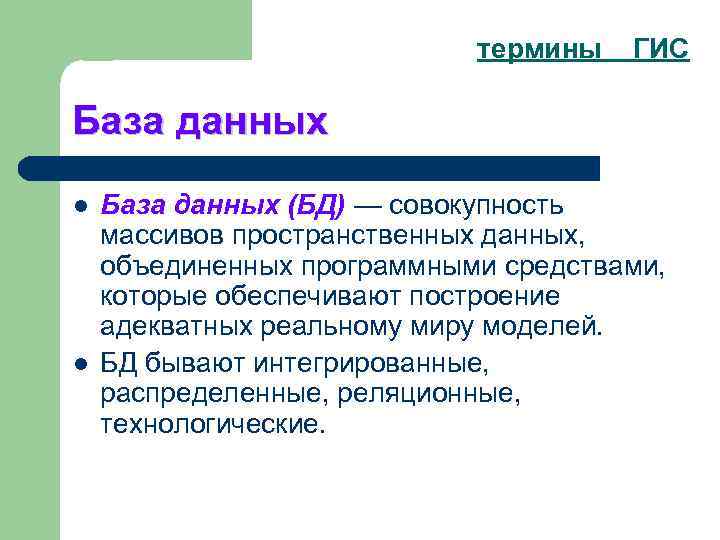 термины ГИС

База данных

- База данных (БД) — совокупность массивов пространственных данных, объединенных программными средствами, которые обеспечивают построение адекватных реальному миру моделей.
- БД бывают интегрированные, распределенные, реляционные, технологические.